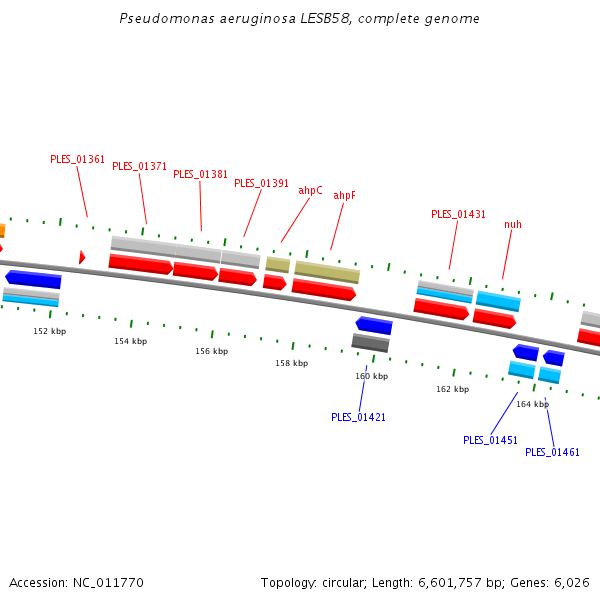 Pseudomonas aeruginosa LESB58, complete genome

PLES_01361
PLES_01371
PLES_01381
PLES_01391
ahpC
ahpF
PLES_01431
nuh

152 kbp
154 kbp
156 kbp
158 kbp
160 kbp
162 kbp
164 kbp

PLES_01421
PLES_01451
PLES_01461

Accession: NC_011770
Topology: circular; Length: 6,601,757 bp; Genes: 6,026